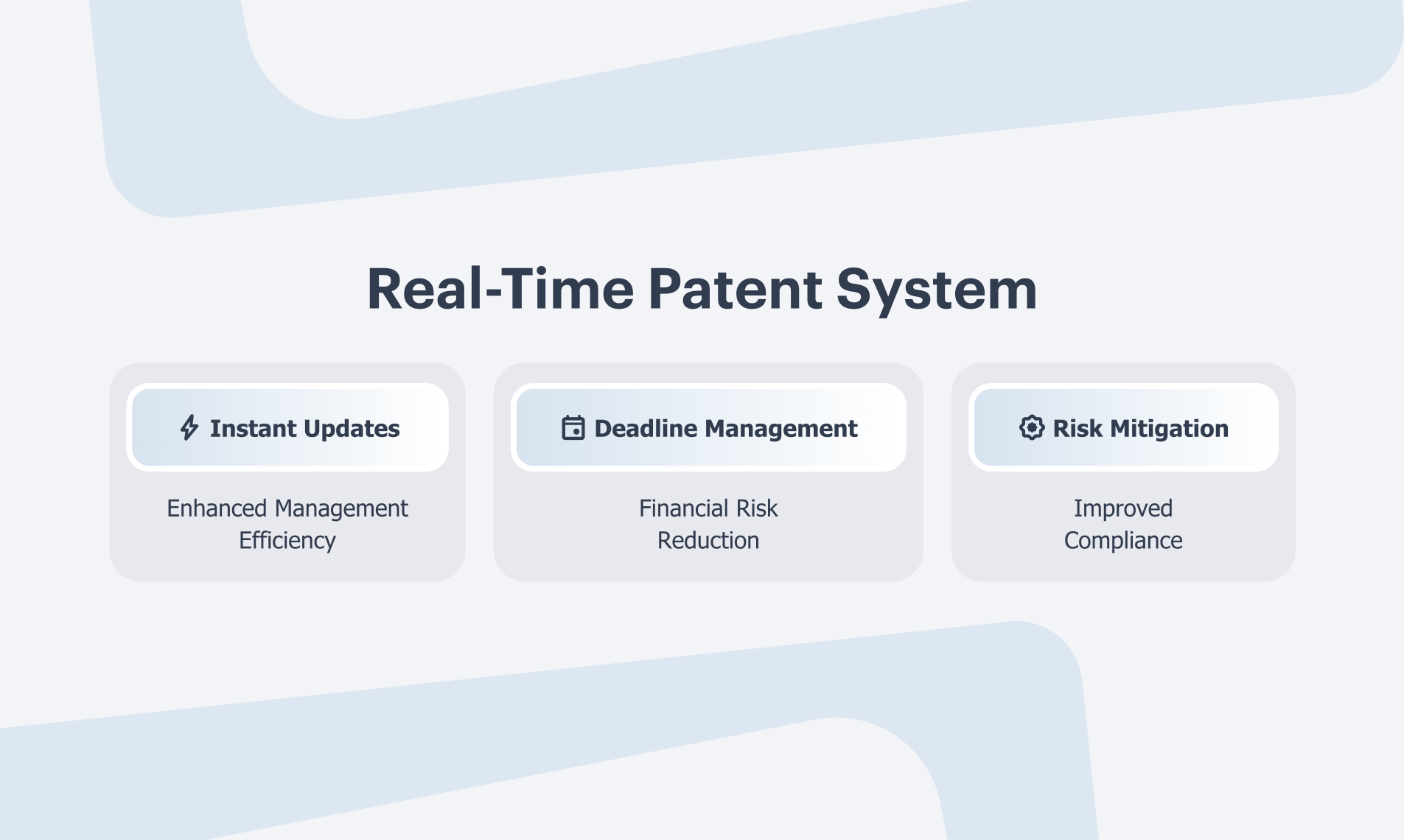 Real-Time Patent System

Instant Updates

Enhanced Management Efficiency

Deadline Management

Financial Risk Reduction

Risk Mitigation

Improved Compliance